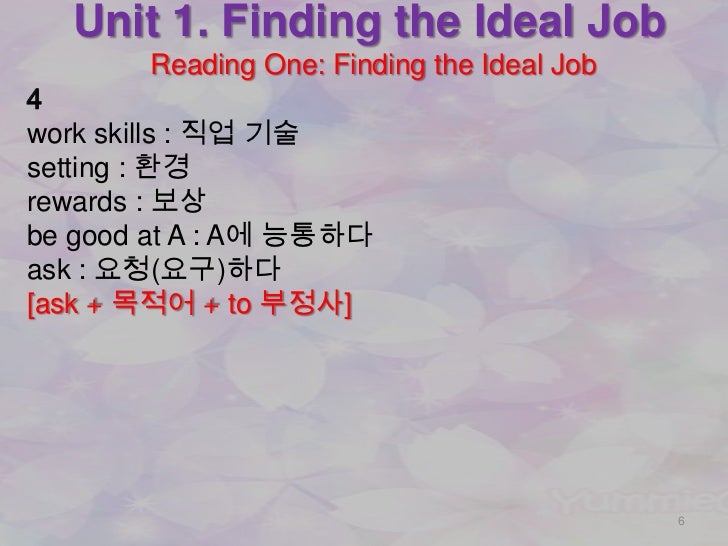 Unit 1. Finding the Ideal Job
Reading One: Finding the Ideal Job

4
work skills : 직업 기술
setting : 환경
rewards : 보상
be good at A : A에 능통하다
ask : 요청(요구)하다
[ask + 목적어 + to 부정사]

6